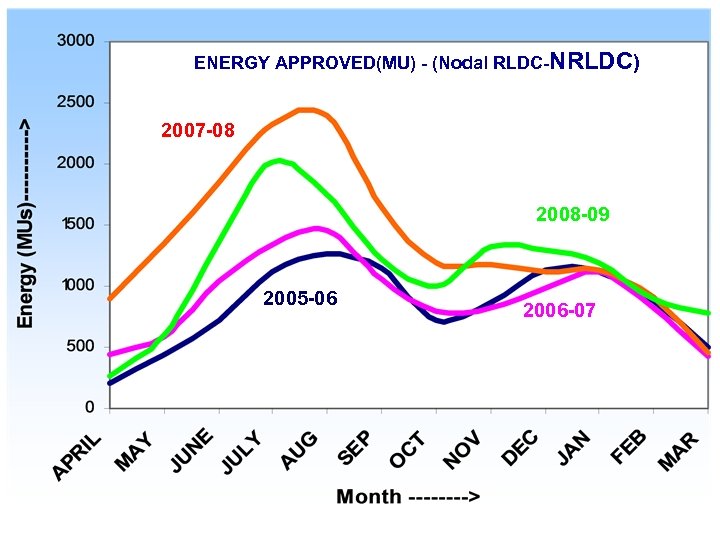 ENERGY APPROVED(MU) - (Nodal RLDC-NRLDC)

Energy (MUs)---------->

3000
2500
2000
1500
1000
500
0

2007-08
2008-09
2005-06
2006-07

APRIL
MAY
JUNE
JULY
AUG
SEP
OCT
NOV
DEC
JAN
FEB
MAR

Month -------->